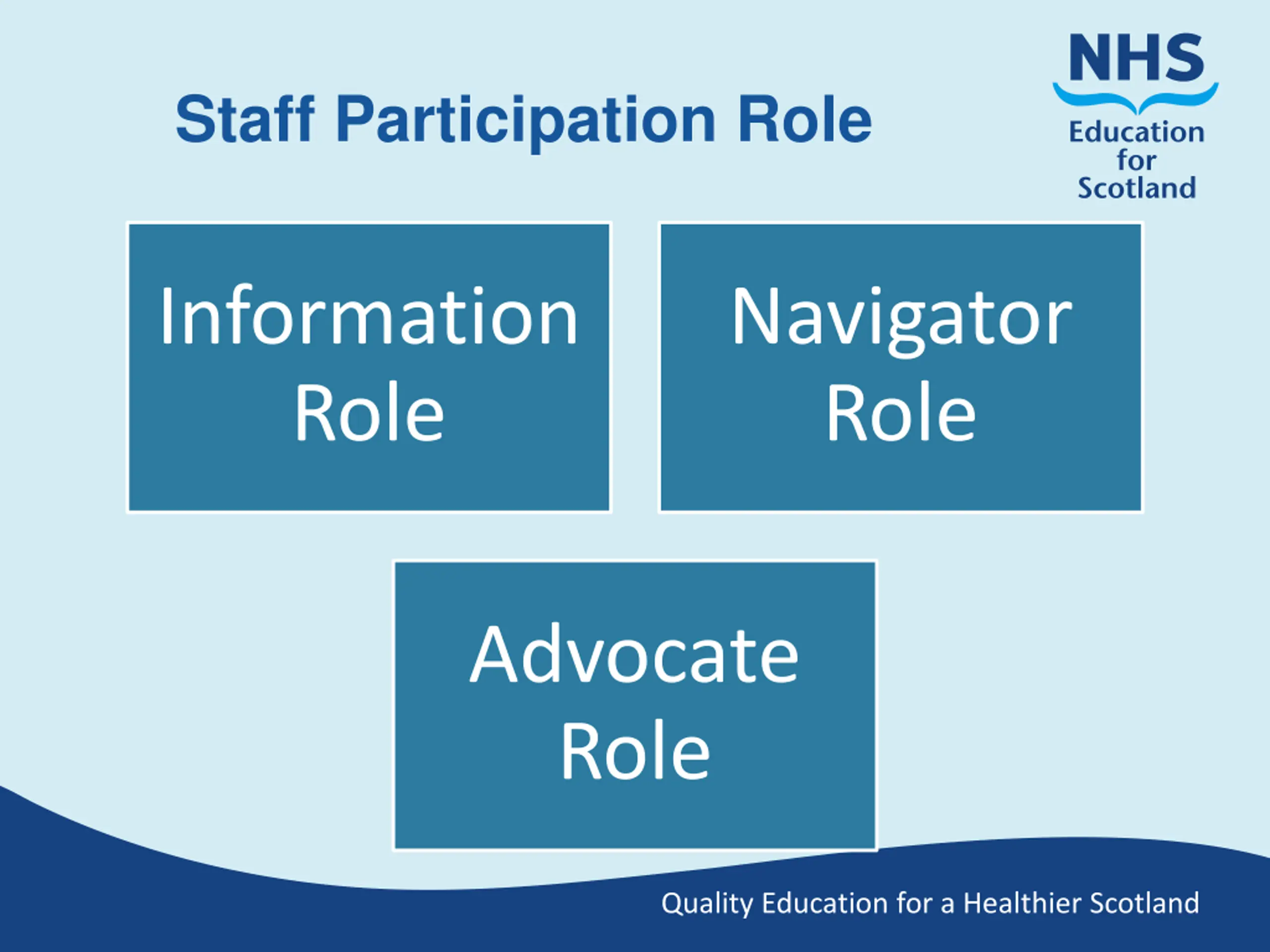 Staff Participation Role

NHS
Education
for
Scotland

Information Role

Navigator Role

Advocate Role

Quality Education for a Healthier Scotland